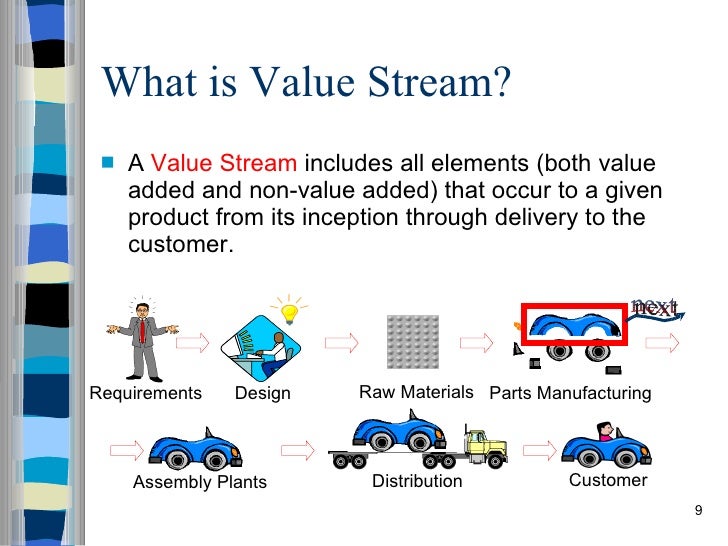 What is Value Stream?

A Value Stream includes all elements (both value added and non-value added) that occur to a given product from its inception through delivery to the customer.

next

Requirements

Design

Raw Materials

Parts Manufacturing

Assembly Plants

Distribution

Customer

9